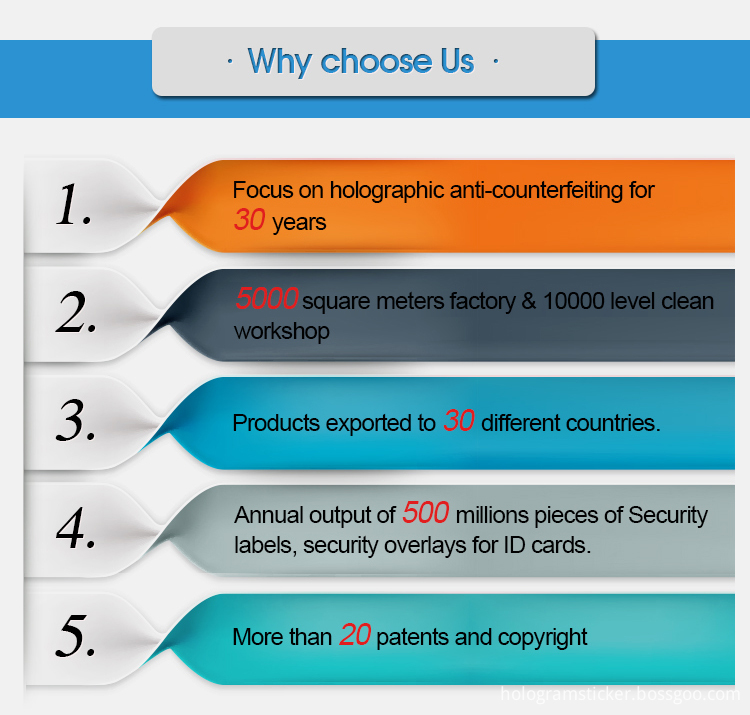 · Why choose Us ·

1. Focus on holographic anti-counterfeiting for 30 years

2. 5000 square meters factory & 10000 level clean workshop

3. Products exported to 30 different countries.

4. Annual output of 500 millions pieces of Security labels, security overlays for ID cards.

5. More than 20 patents and copyright

hologramsticker.bossgoo.com